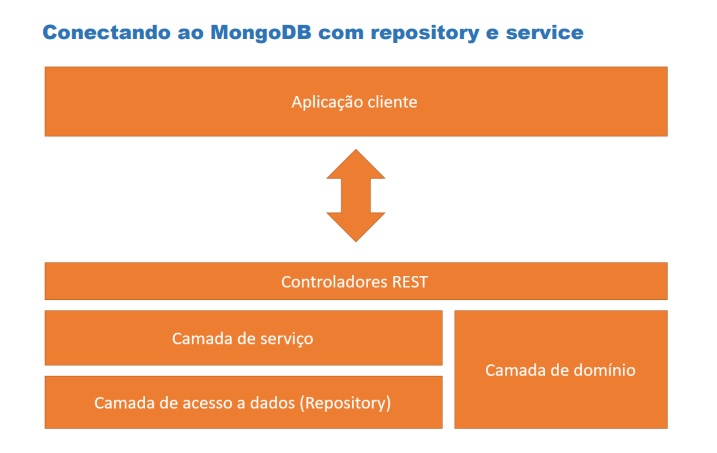 Conectando ao MongoDB com repository e service

Aplicação cliente

Controladores REST

Camada de serviço

Camada de acesso a dados (Repository)

Camada de domínio